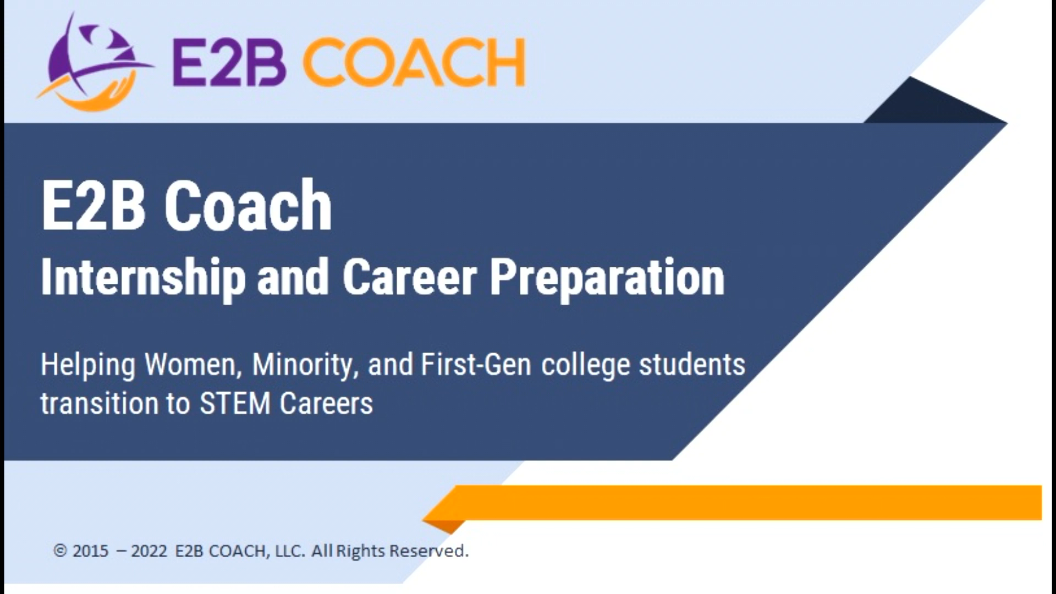 E2B COACH

E2B Coach
Internship and Career Preparation

Helping Women, Minority, and First-Gen college students transition to STEM Careers

© 2015 – 2022 E2B COACH, LLC. All Rights Reserved.